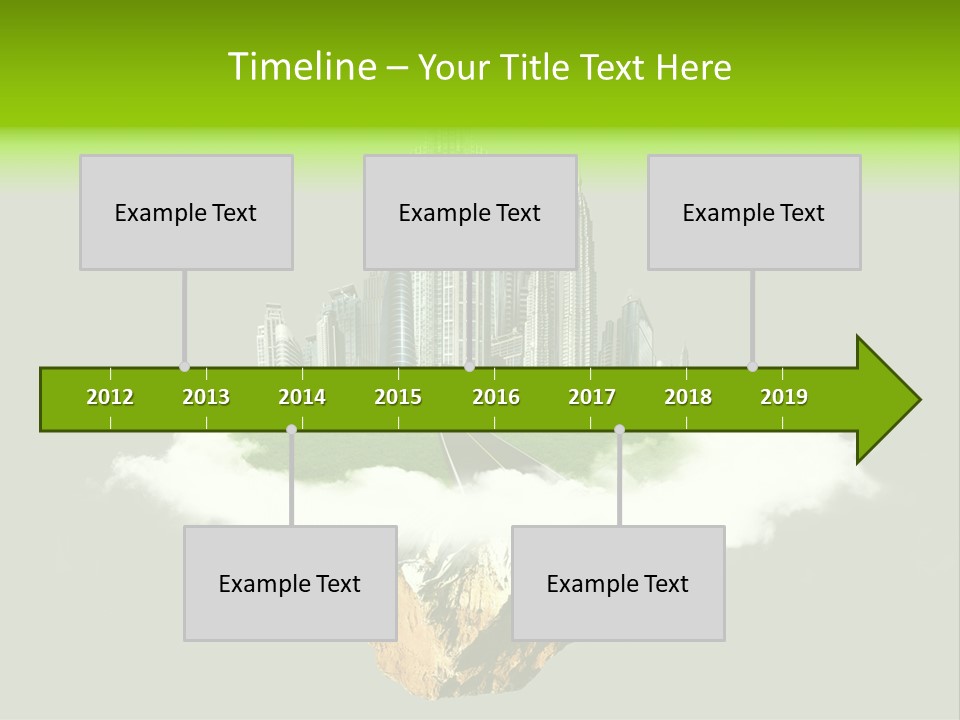 Timeline – Your Title Text Here

Example Text

Example Text

Example Text

2012 2013 2014 2015 2016 2017 2018 2019

Example Text

Example Text